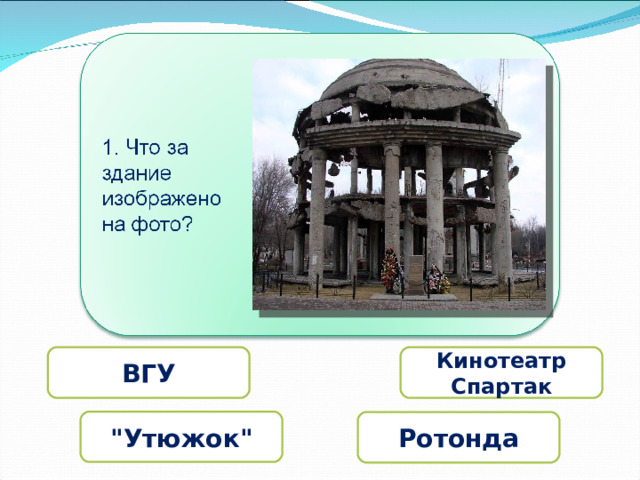 1. Что за здание изображено на фото?

ВГУ

Кинотеатр Спартак

"Утюжок"

Ротонда